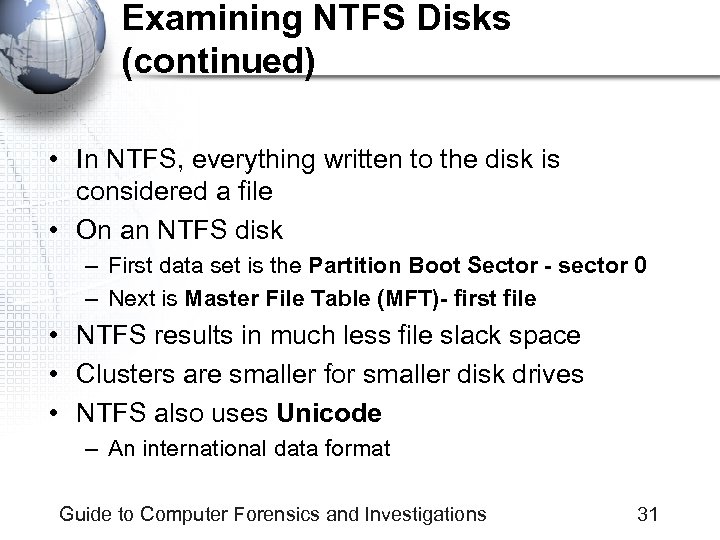 Examining NTFS Disks (continued)

• In NTFS, everything written to the disk is considered a file
• On an NTFS disk
– First data set is the Partition Boot Sector - sector 0
– Next is Master File Table (MFT)- first file
• NTFS results in much less file slack space
• Clusters are smaller for smaller disk drives
• NTFS also uses Unicode
– An international data format

Guide to Computer Forensics and Investigations 31